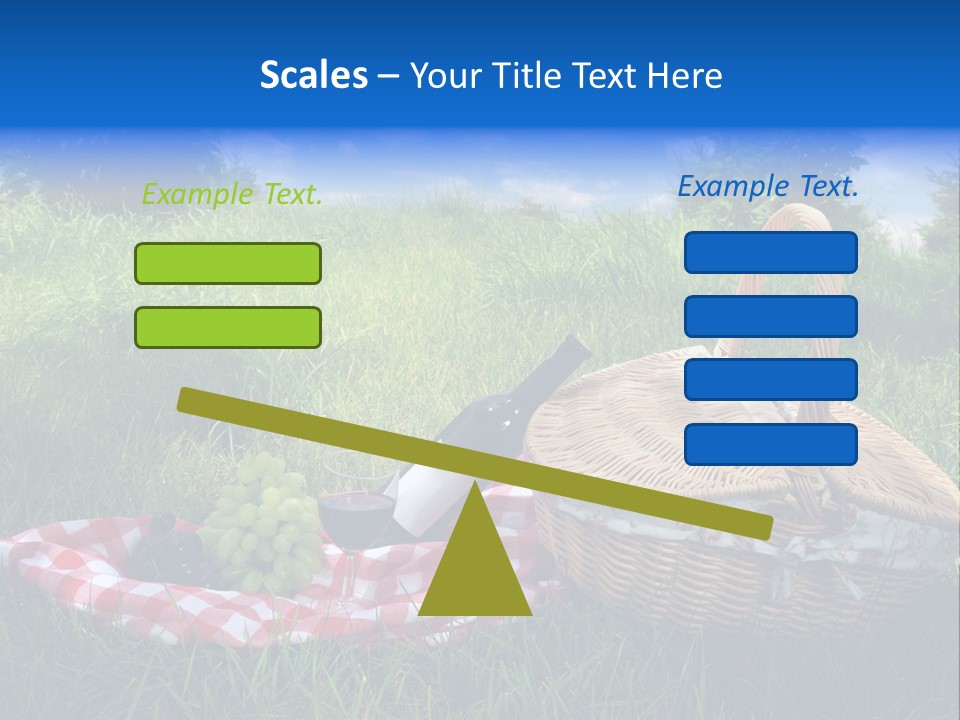 Scales – Your Title Text Here

Example Text.

Example Text.